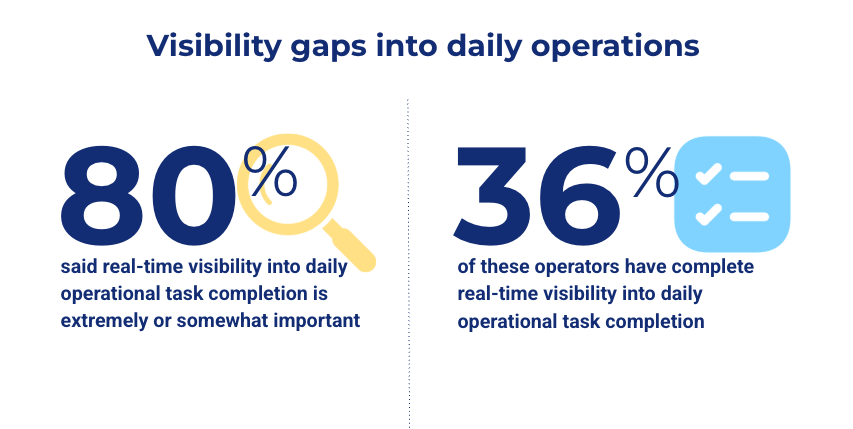 Visibility gaps into daily operations

80%
said real-time visibility into daily operational task completion is extremely or somewhat important

36%
of these operators have complete real-time visibility into daily operational task completion